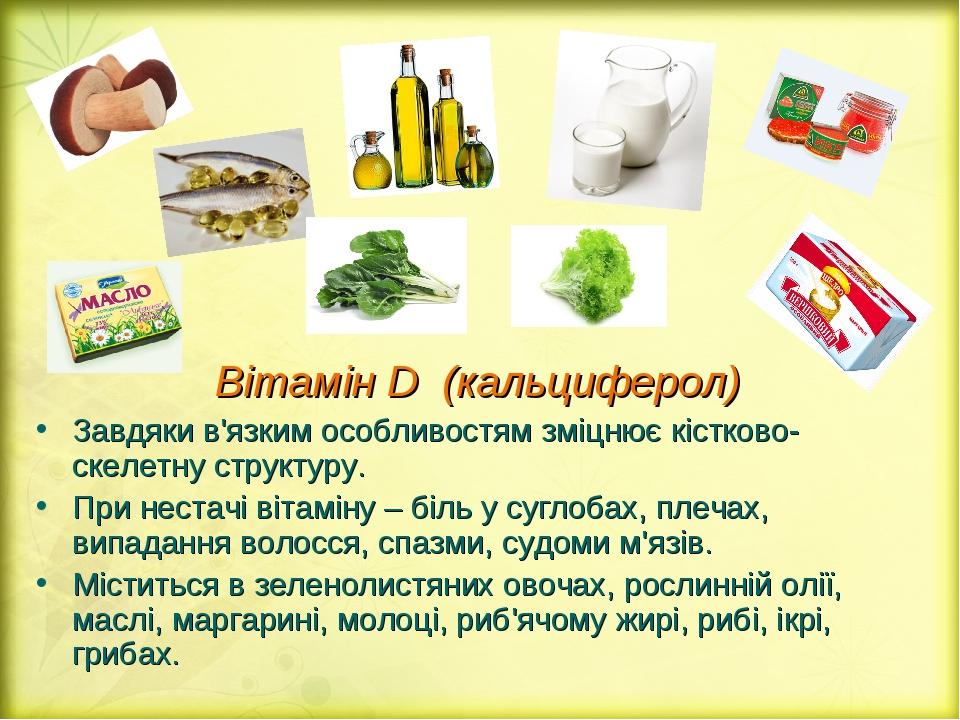 МАСЛО

ВЕРШКОВИЙ

Вітамін D (кальциферол)

• Завдяки в'язким особливостям зміцнює кістково-скелетну структуру.
• При нестачі вітаміну – біль у суглобах, плечах, випадання волосся, спазми, судоми м'язів.
• Міститься в зеленолистяних овочах, рослинній олії, маслі, маргарині, молоці, риб'ячому жирі, рибі, ікрі, грибах.